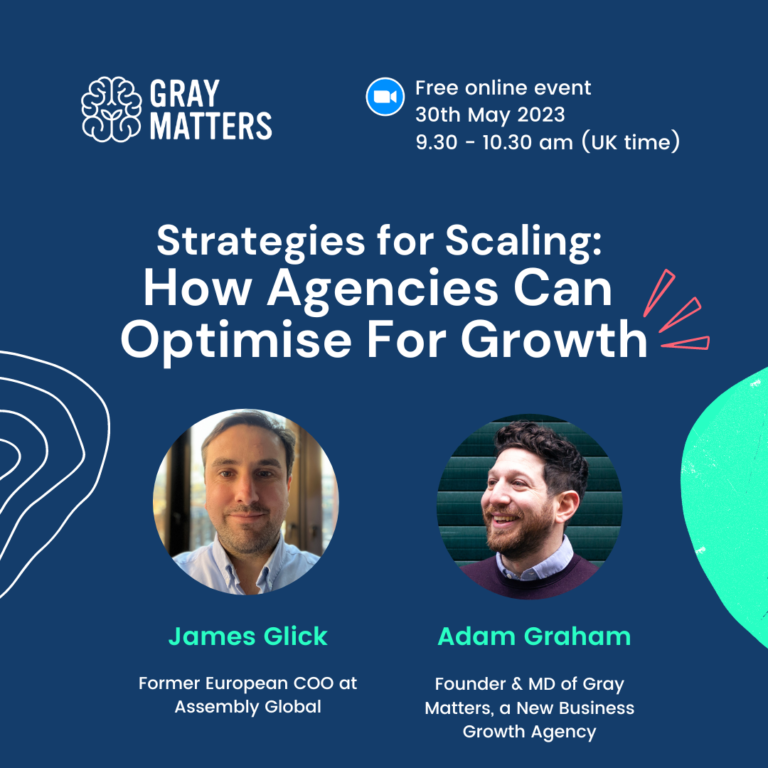 GRAY MATTERS

Free online event
30th May 2023
9.30 - 10.30 am (UK time)

Strategies for Scaling:
How Agencies Can Optimise For Growth

James Glick

Former European COO at Assembly Global

Adam Graham

Founder & MD of Gray Matters, a New Business Growth Agency